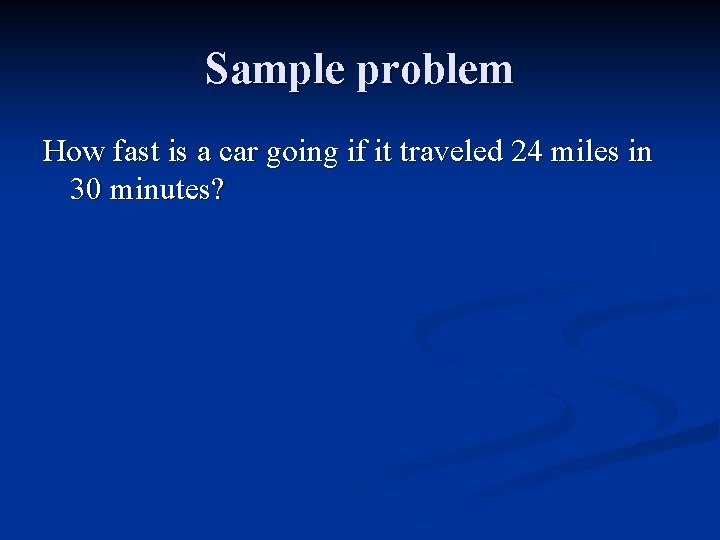 Sample problem

How fast is a car going if it traveled 24 miles in 30 minutes?